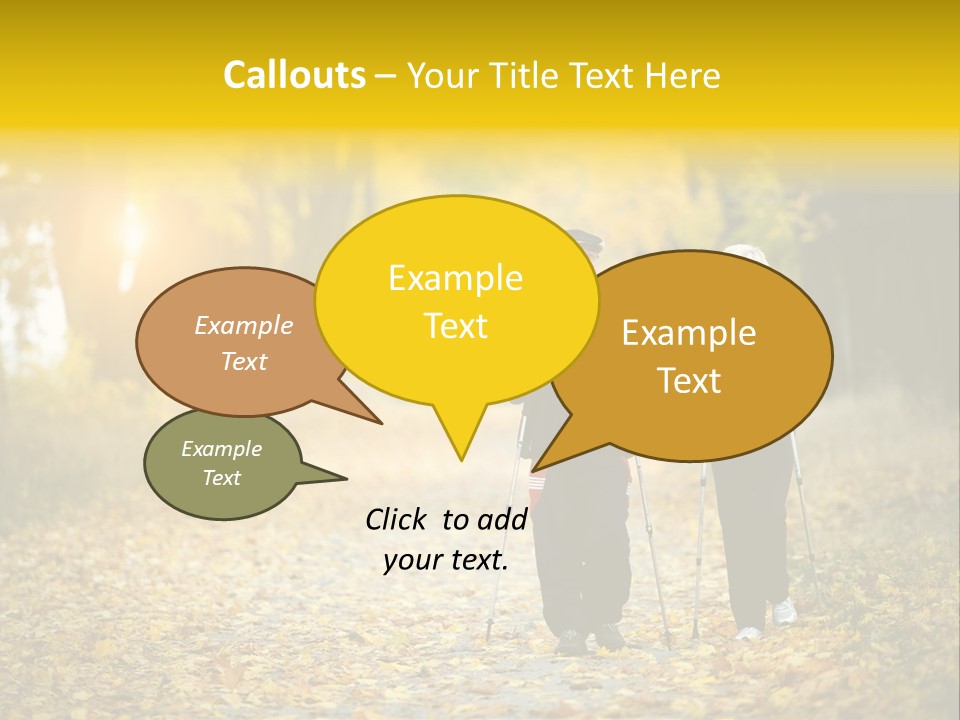 Callouts – Your Title Text Here

Example Text

Example Text

Example Text

Example Text

Click to add your text.